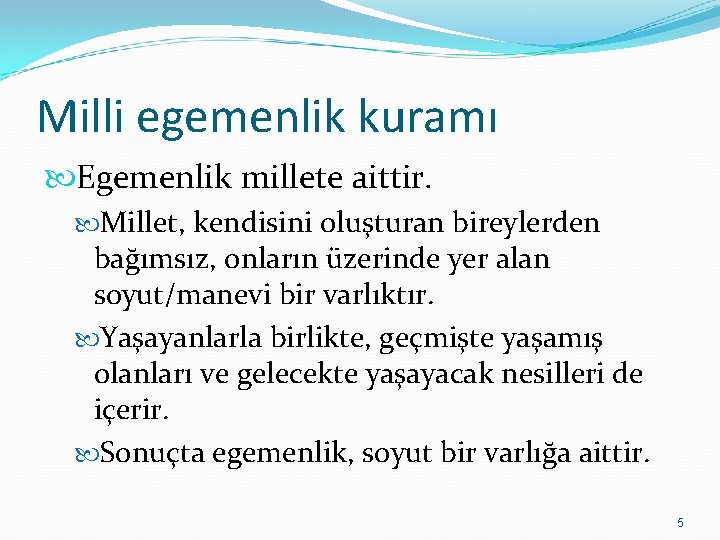 Milli egemenlik kuramı

Egemenlik millete aittir.

Millet, kendisini oluşturan bireylerden bağımsız, onların üzerinde yer alan soyut/manevi bir varlıktır.

Yaşayanlarla birlikte, geçmişte yaşamış olanları ve gelecekte yaşayacak nesilleri de içerir.

Sonuçta egemenlik, soyut bir varlığa aittir.

5